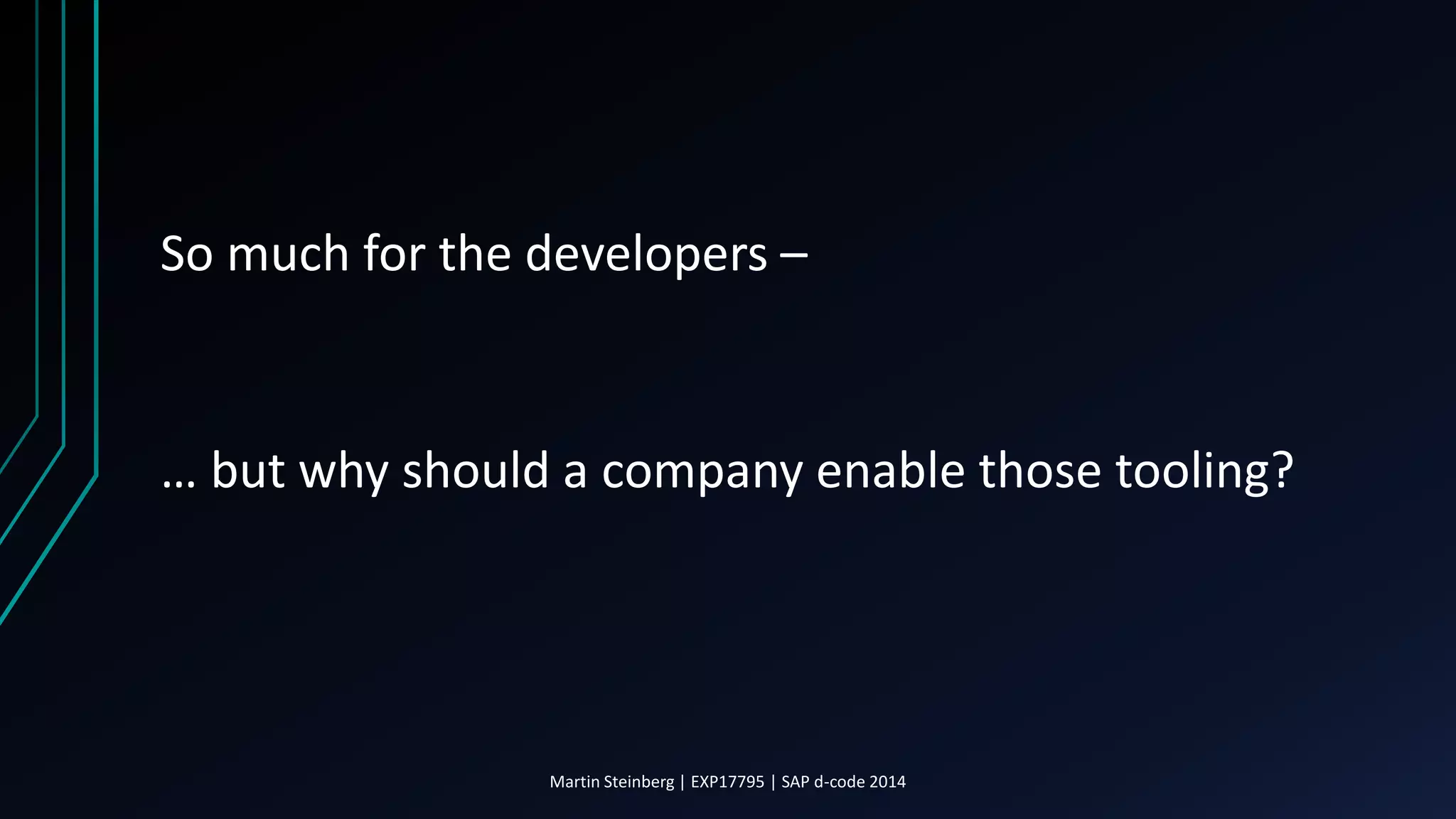 So much for the developers –

… but why should a company enable those tooling?

Martin Steinberg | EXP17795 | SAP d-code 2014